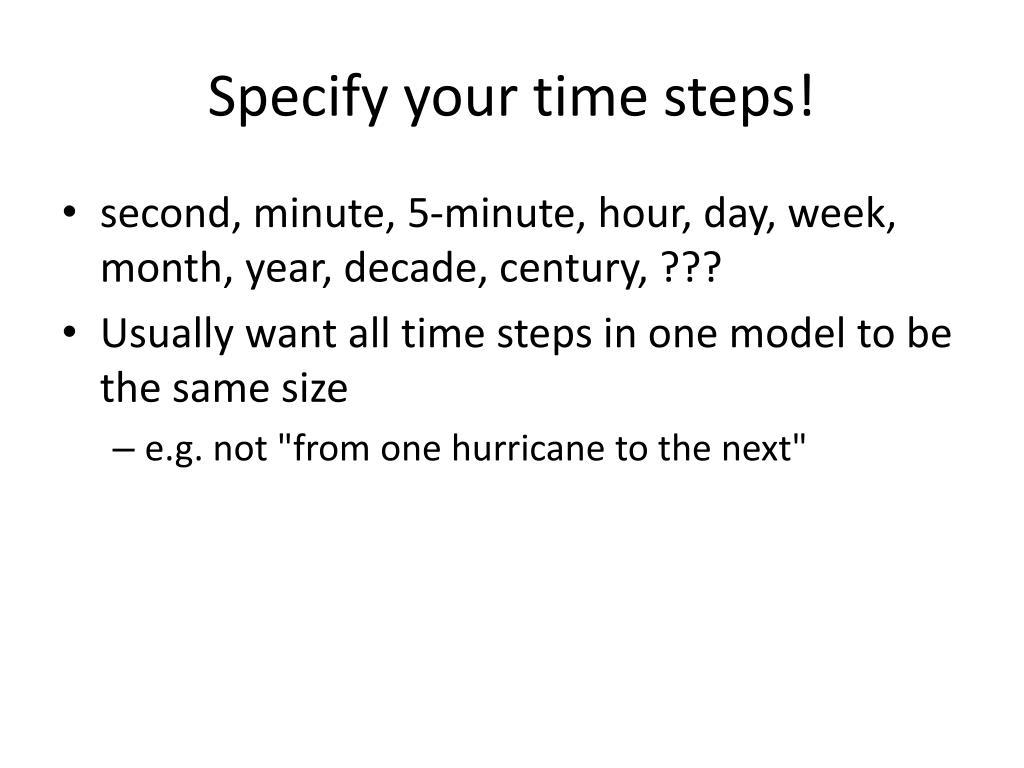 Specify your time steps!

• second, minute, 5-minute, hour, day, week, month, year, decade, century, ???
• Usually want all time steps in one model to be the same size
– e.g. not "from one hurricane to the next"